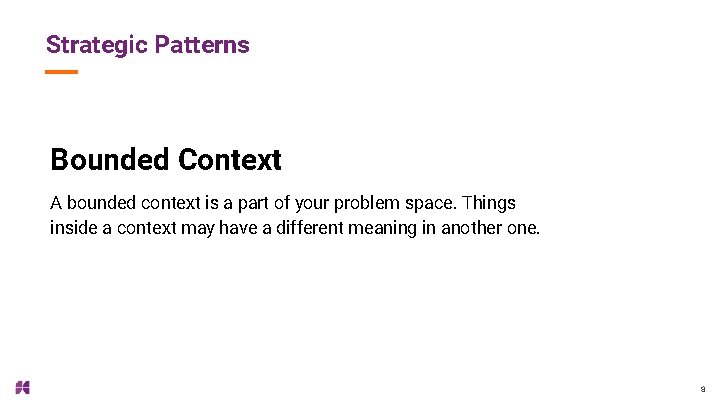 Strategic Patterns

Bounded Context

A bounded context is a part of your problem space. Things inside a context may have a different meaning in another one.

8